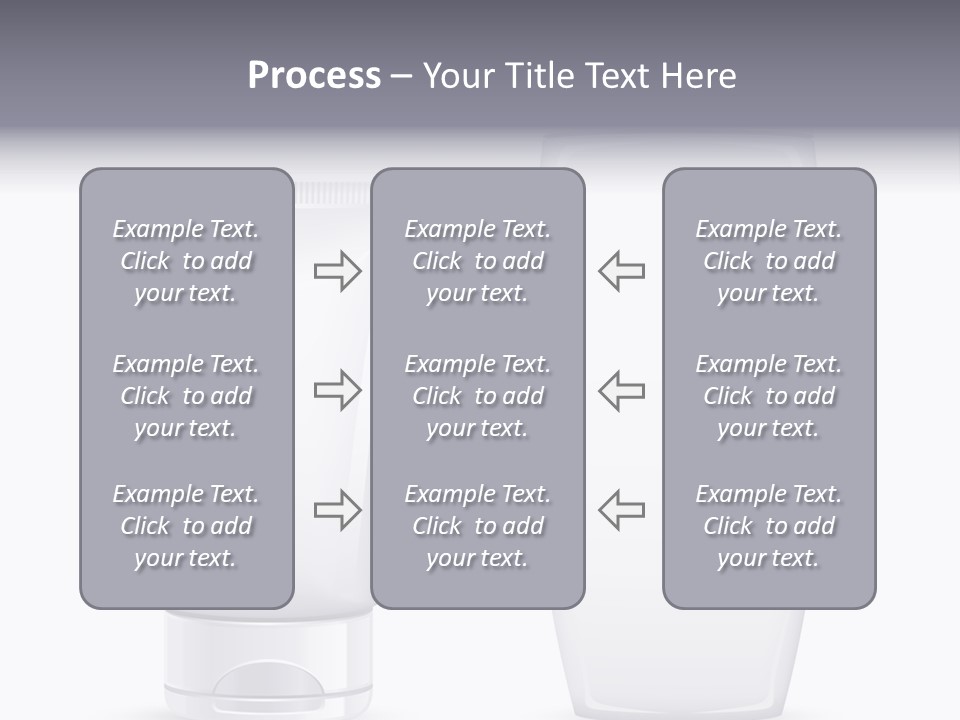 Process – Your Title Text Here

Example Text. Click to add your text.

Example Text. Click to add your text.

Example Text. Click to add your text.

Example Text. Click to add your text.

Example Text. Click to add your text.

Example Text. Click to add your text.

Example Text. Click to add your text.

Example Text. Click to add your text.

Example Text. Click to add your text.